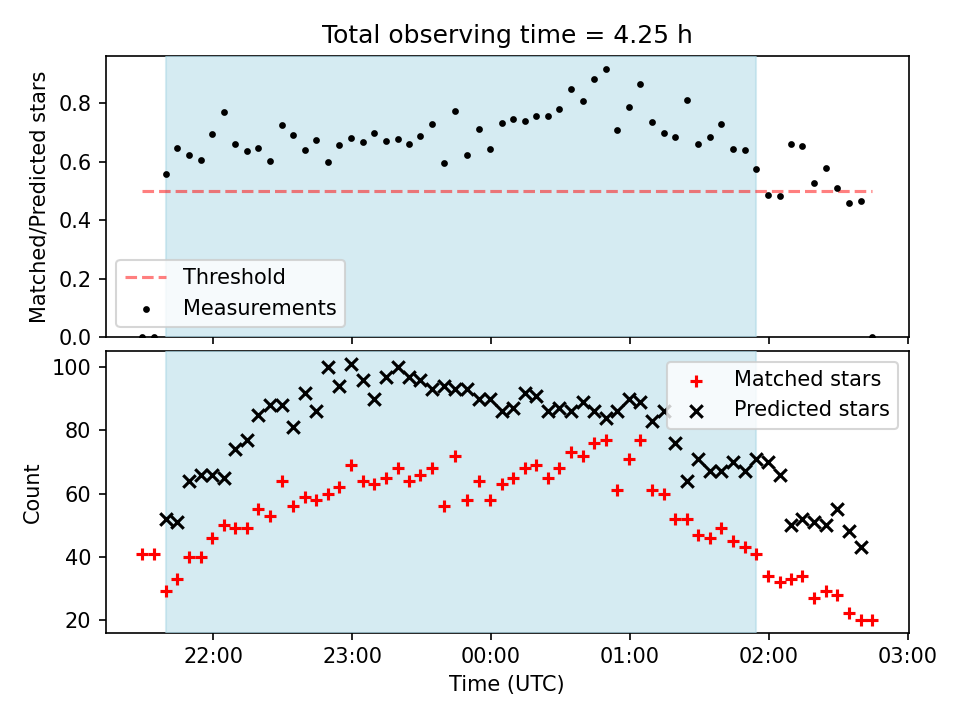 Total observing time = 4.25 h

Matched/Predicted stars

0.8
0.6
0.4
0.2
0.0

Threshold
Measurements

Count

100
80
60
40
20

Matched stars
Predicted stars

22:00
23:00
00:00
01:00
02:00
03:00

Time (UTC)